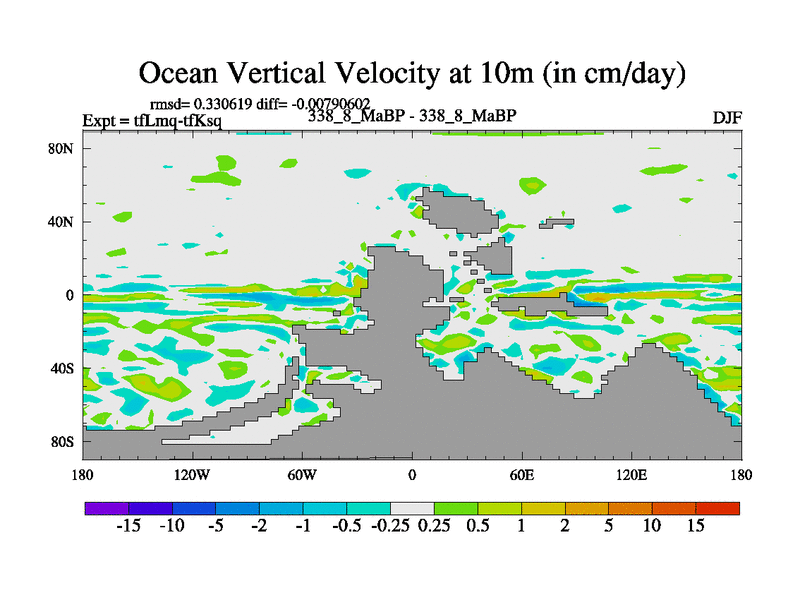 Ocean Vertical Velocity at 10m (in cm/day)

rmsd= 0.330619 diff= -0.00790602
Expt = tfLmq-tfKsq
338_8_MaBP - 338_8_MaBP
DJF

80N
40N
0
40S
80S

180
120W
60W
0
60E
120E
180

-15 -10 -5 -2 -1 -0.5 -0.25 0.25 0.5 1 2 5 10 15